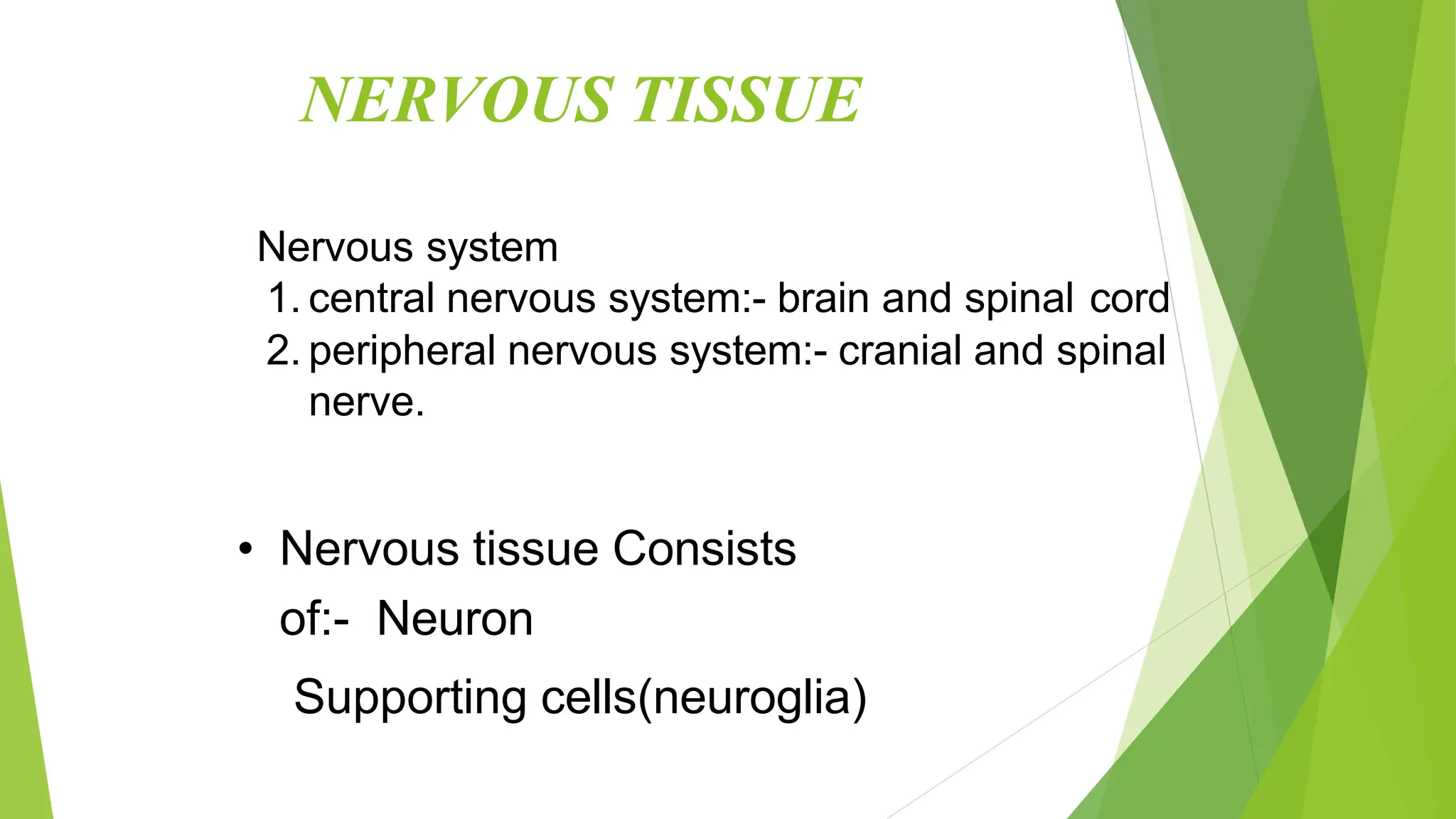 NERVOUS TISSUE

Nervous system
1. central nervous system:- brain and spinal cord
2. peripheral nervous system:- cranial and spinal nerve.

• Nervous tissue Consists of:- Neuron

Supporting cells(neuroglia)